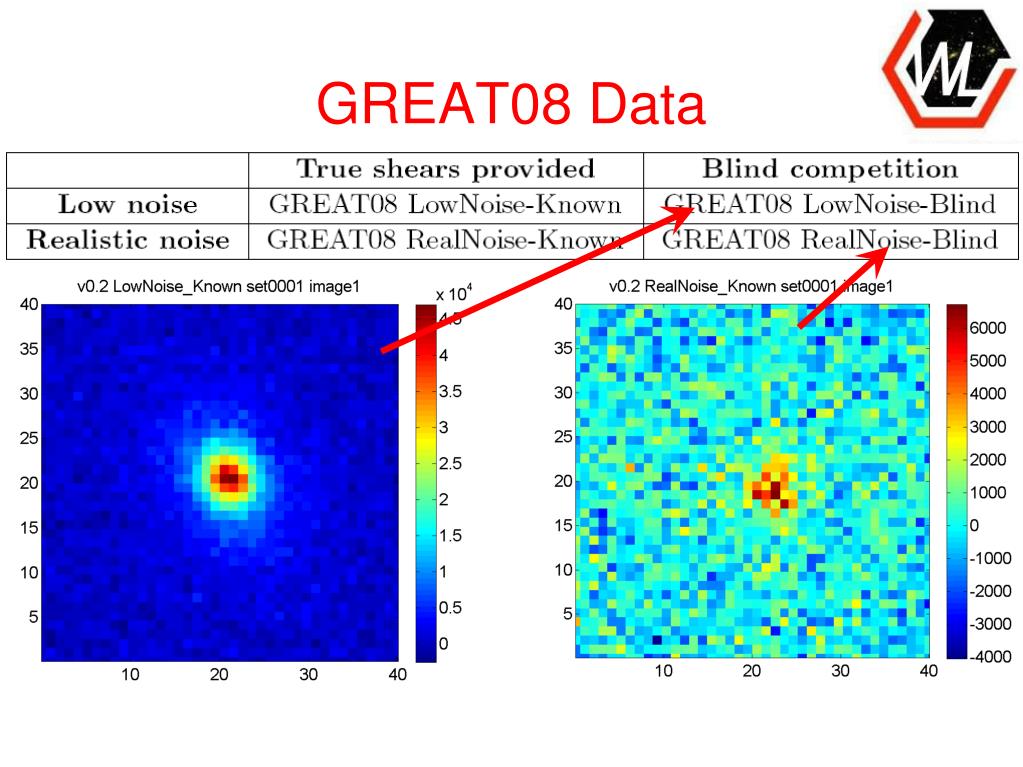 GREAT08 Data

| | True shears provided | Blind competition |
|---|---|---|
| Low noise | GREAT08 LowNoise-Known | GREAT08 LowNoise-Blind |
| Realistic noise | GREAT08 RealNoise-Known | GREAT08 RealNoise-Blind |

v0.2 LowNoise_Known set0001 image1

40 35 30 25 20 15 10 5

10 20 30 40

x $10^4$

4.5 4 3.5 3 2.5 2 1.5 1 0.5 0

v0.2 RealNoise_Known set0001 image1

40 35 30 25 20 15 10 5

10 20 30 40

6000 5000 4000 3000 2000 1000 0 -1000 -2000 -3000 -4000